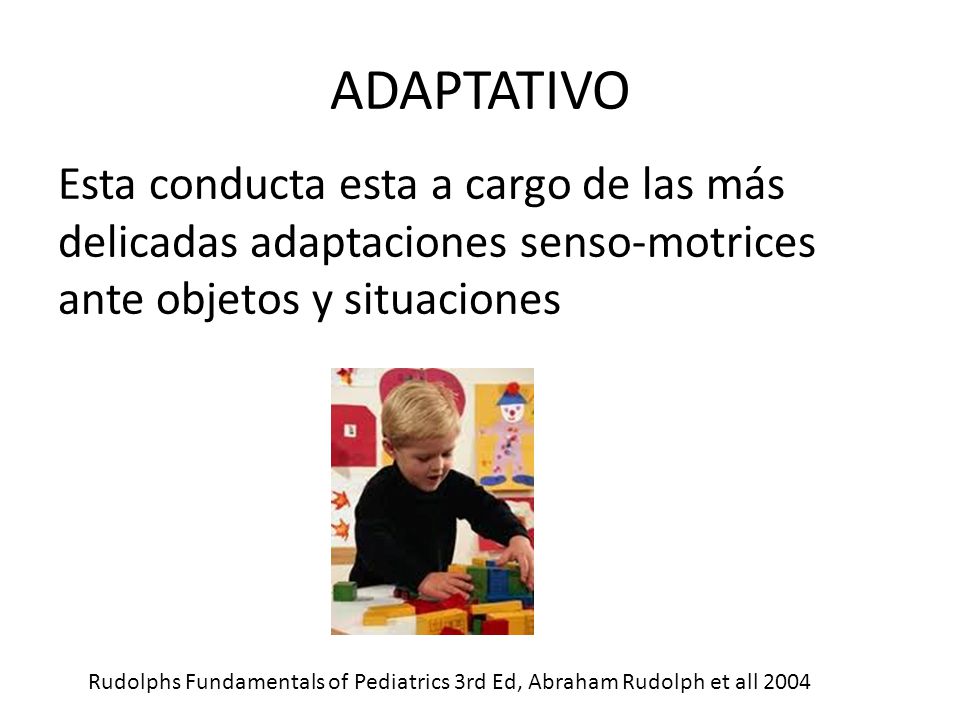 ADAPTATIVO

Esta conducta esta a cargo de las más delicadas adaptaciones senso-motrices ante objetos y situaciones

Rudolphs Fundamentals of Pediatrics 3rd Ed, Abraham Rudolph et all 2004